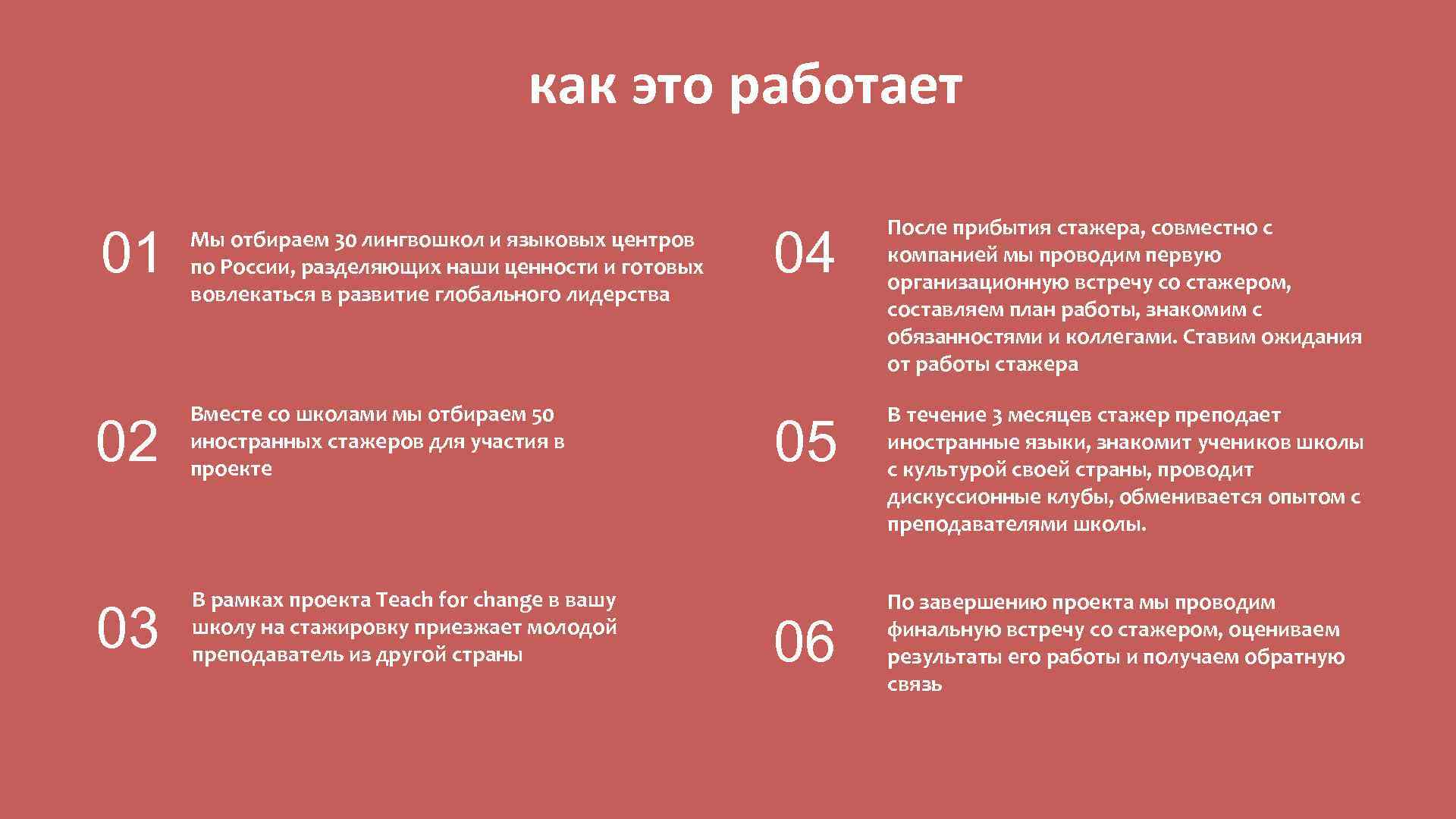 как это работает

01 Мы отбираем 30 лингвошкол и языковых центров по России, разделяющих наши ценности и готовых вовлекаться в развитие глобального лидерства

02 Вместе со школами мы отбираем 50 иностранных стажеров для участия в проекте

03 В рамках проекта Teach for change в вашу школу на стажировку приезжает молодой преподаватель из другой страны

04 После прибытия стажера, совместно с компанией мы проводим первую организационную встречу со стажером, составляем план работы, знакомим с обязанностями и коллегами. Ставим ожидания от работы стажера

05 В течение 3 месяцев стажер преподает иностранные языки, знакомит учеников школы с культурой своей страны, проводит дискуссионные клубы, обменивается опытом с преподавателями школы.

06 По завершению проекта мы проводим финальную встречу со стажером, оцениваем результаты его работы и получаем обратную связь